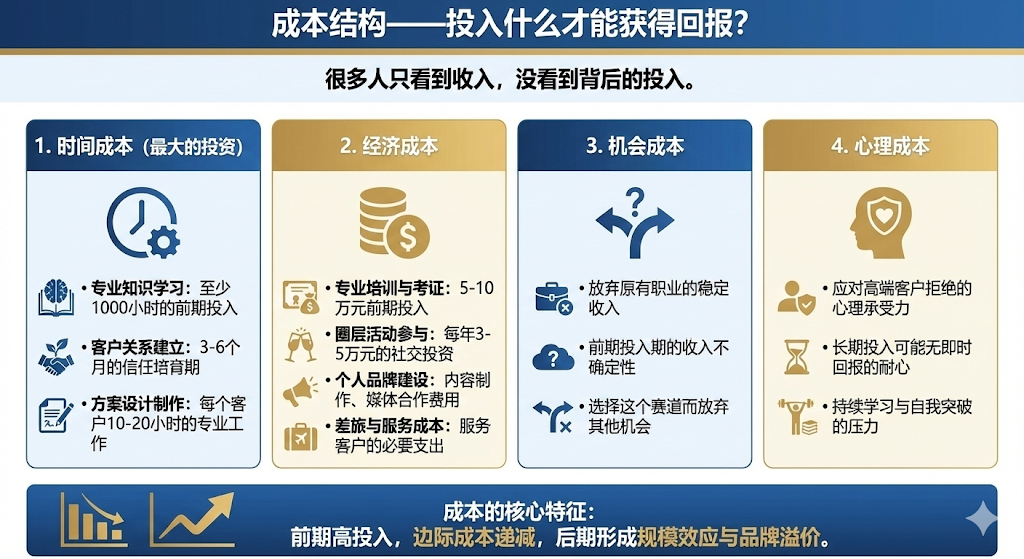 成本结构——投入什么才能获得回报？

很多人只看到收入，没看到背后的投入。

1. 时间成本（最大的投资）

• 专业知识学习：至少1000小时的前期投入

• 客户关系建立：3-6个月的信任培育期

• 方案设计制作：每个客户10-20小时的专业工作

2. 经济成本

• 专业培训与考证：5-10万元前期投入

• 圈层活动参与：每年3-5万元的社交投资

• 个人品牌建设：内容制作、媒体合作费用

• 差旅与服务成本：服务客户的必要支出

3. 机会成本

• 放弃原有职业的稳定收入

• 前期投入期的收入不确定性

• 选择这个赛道而放弃其他机会

4. 心理成本

• 应对高端客户拒绝的心理承受力

• 长期投入可能无即时回报的耐心

• 持续学习与自我突破的压力

成本的核心特征：
前期高投入，边际成本递减，后期形成规模效应与品牌溢价。